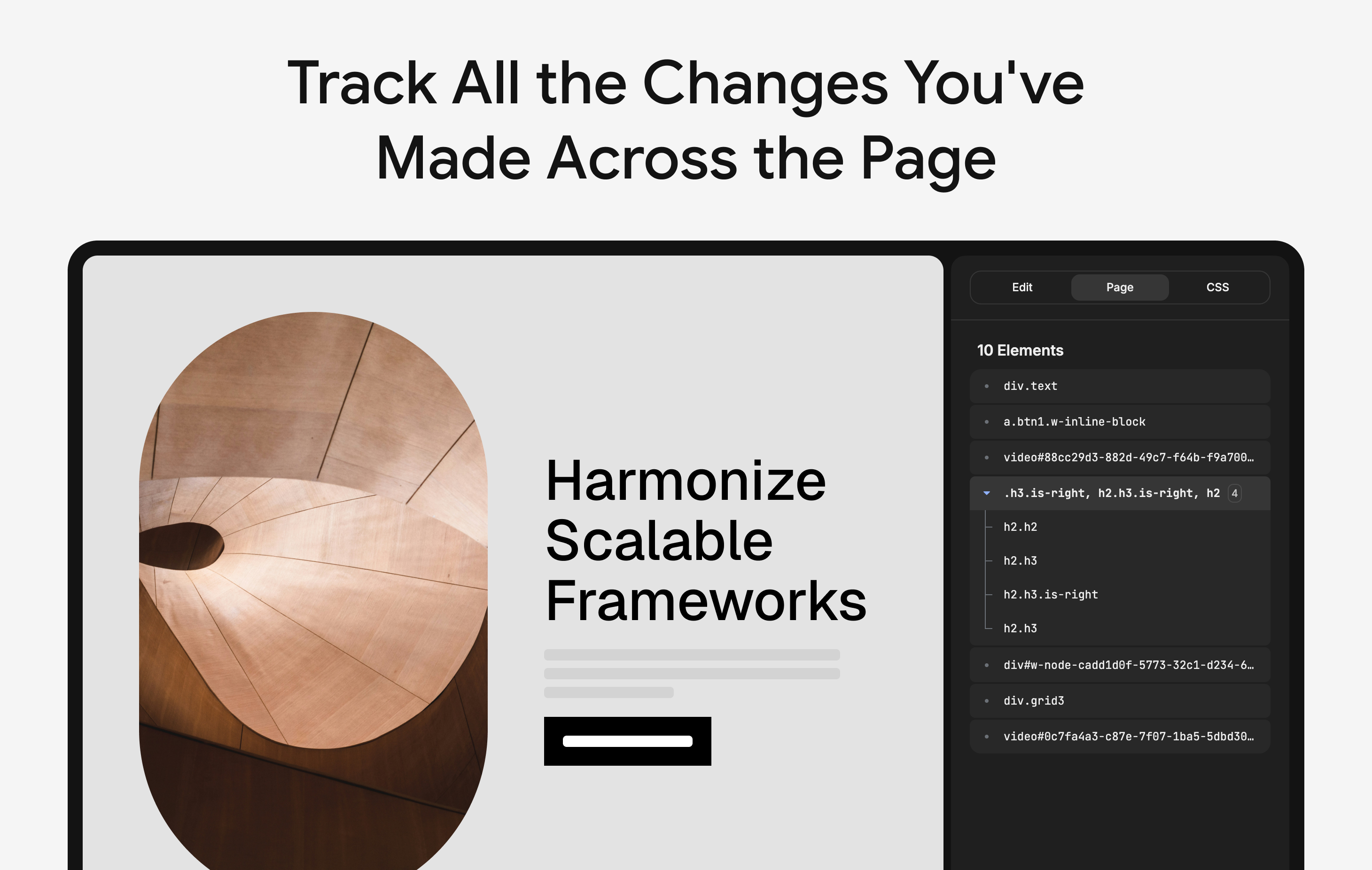 Track All the Changes You've Made Across the Page

Harmonize Scalable Frameworks

Edit Page CSS

10 Elements

div.text

a.btn1.w-inline-block

video#88cc29d3-882d-49c7-f64b-f9a700…

.h3.is-right, h2.h3.is-right, h2 4

h2.h2

h2.h3

h2.h3.is-right

h2.h3

div#w-node-cadd1d0f-5773-32c1-d234-6…

div.grid3

video#0c7fa4a3-c87e-7f07-1ba5-5dbd30…